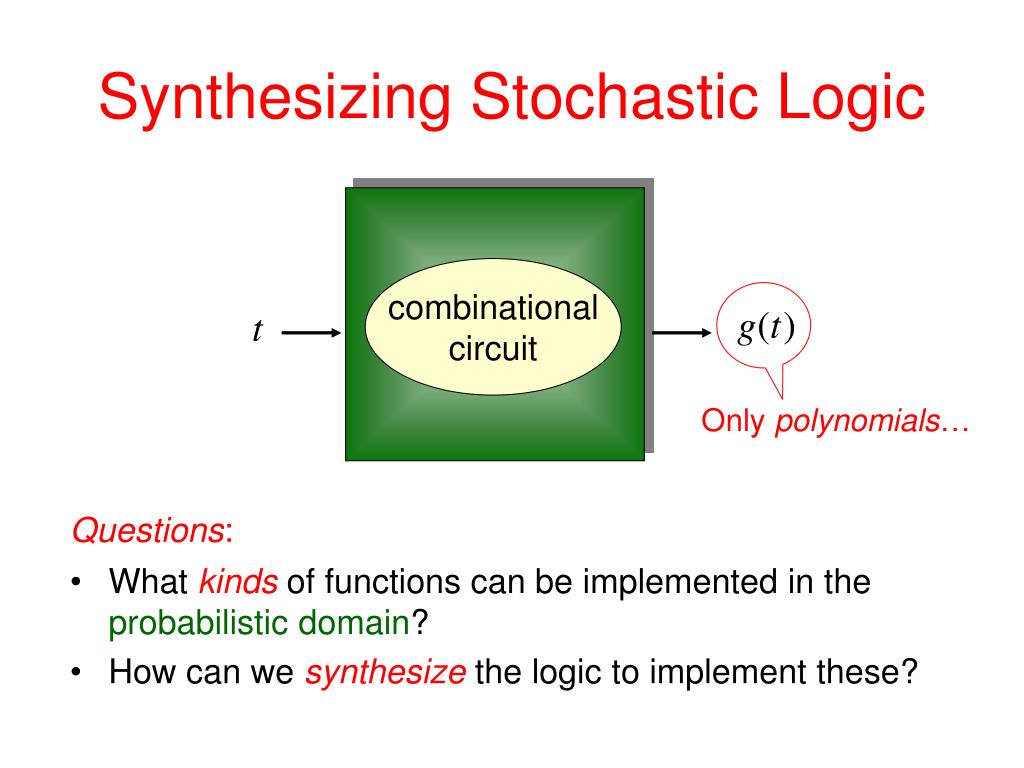 Synthesizing Stochastic Logic

$t$

combinational circuit

$g(t)$

Only polynomials…

Questions:

• What kinds of functions can be implemented in the probabilistic domain?

• How can we synthesize the logic to implement these?